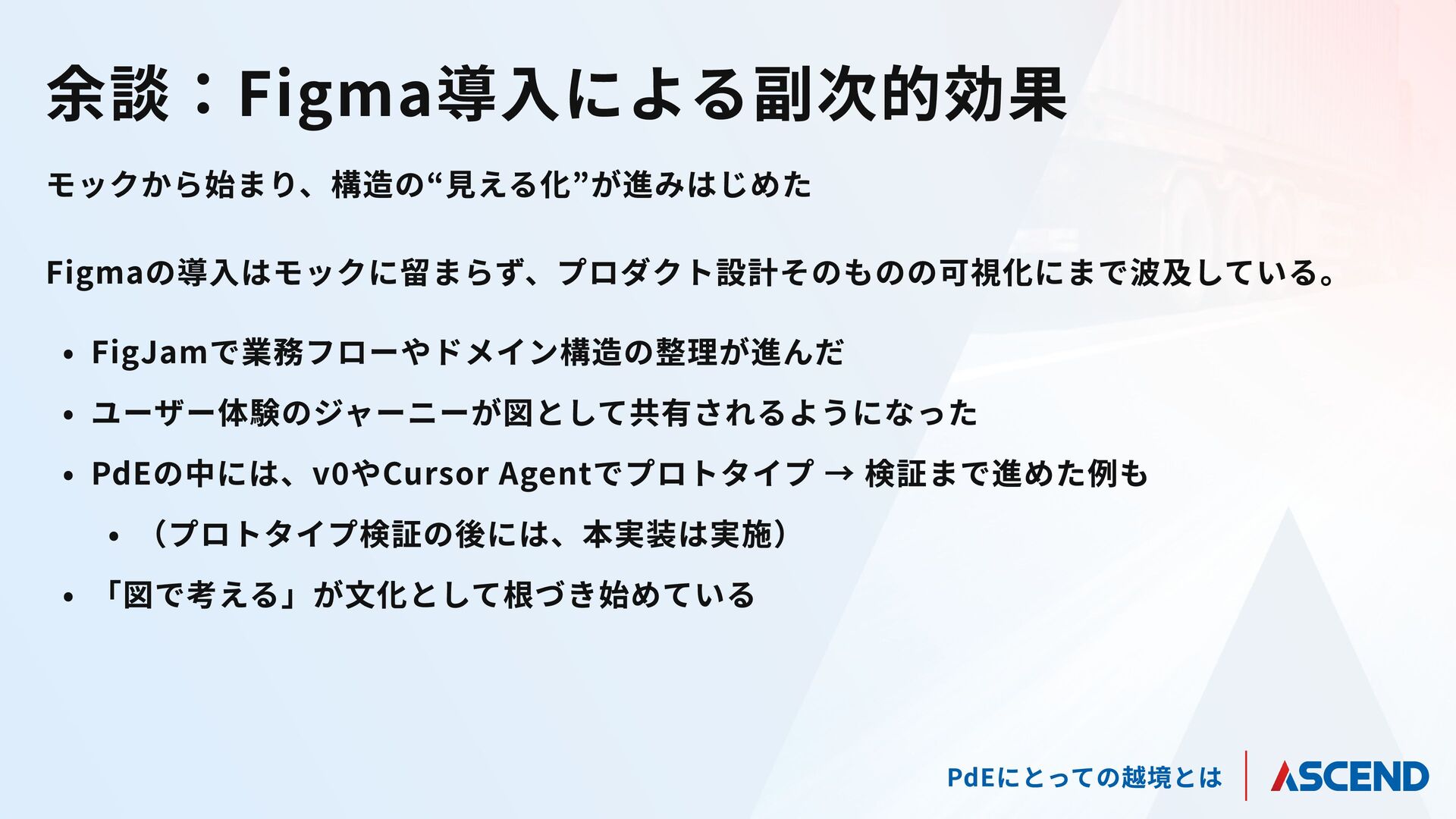 余談：Figma導入による副次的効果

モックから始まり、構造の“見える化”が進みはじめた

Figmaの導入はモックに留まらず、プロダクト設計そのものの可視化にまで波及している。

• FigJamで業務フローやドメイン構造の整理が進んだ
• ユーザー体験のジャーニーが図として共有されるようになった
• PdEの中には、v0やCursor Agentでプロトタイプ → 検証まで進めた例も
  • （プロトタイプ検証の後には、本実装は実施）
• 「図で考える」が文化として根づき始めている

PdEにとっての越境とは
ASCEND